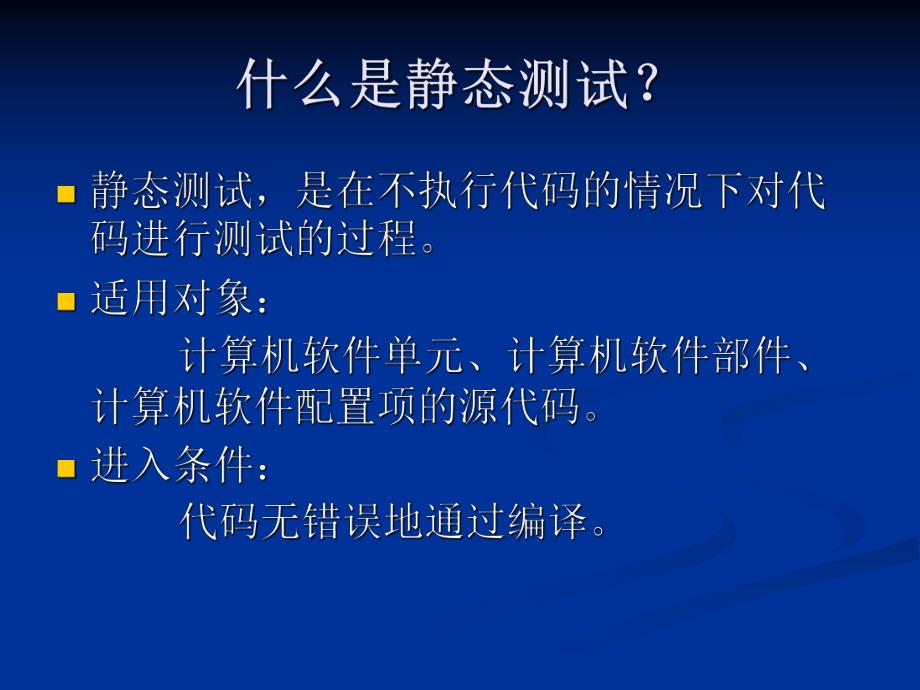 什么是静态测试？

静态测试，是在不执行代码的情况下对代码进行测试的过程。

适用对象：

计算机软件单元、计算机软件部件、计算机软件配置项的源代码。

进入条件：

代码无错误地通过编译。